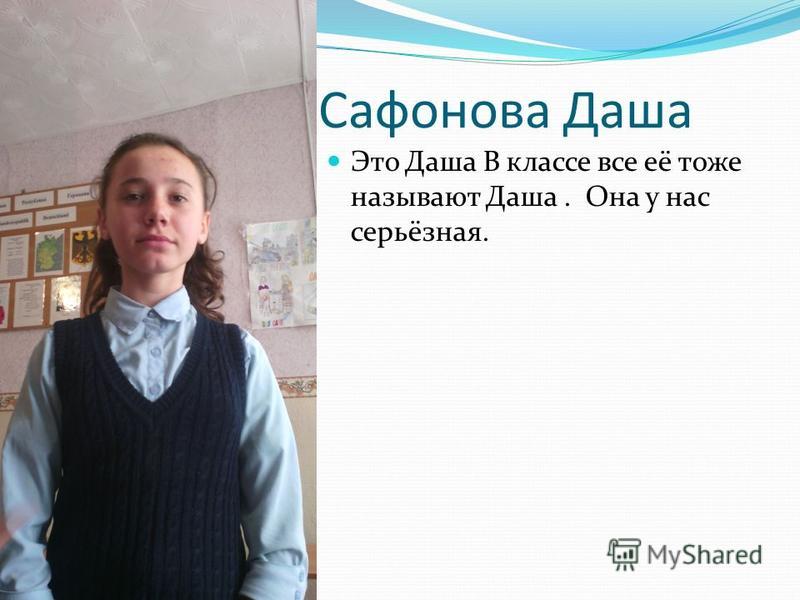 Сафонова Даша

Это Даша В классе все её тоже называют Даша . Она у нас серьёзная.

MyShared